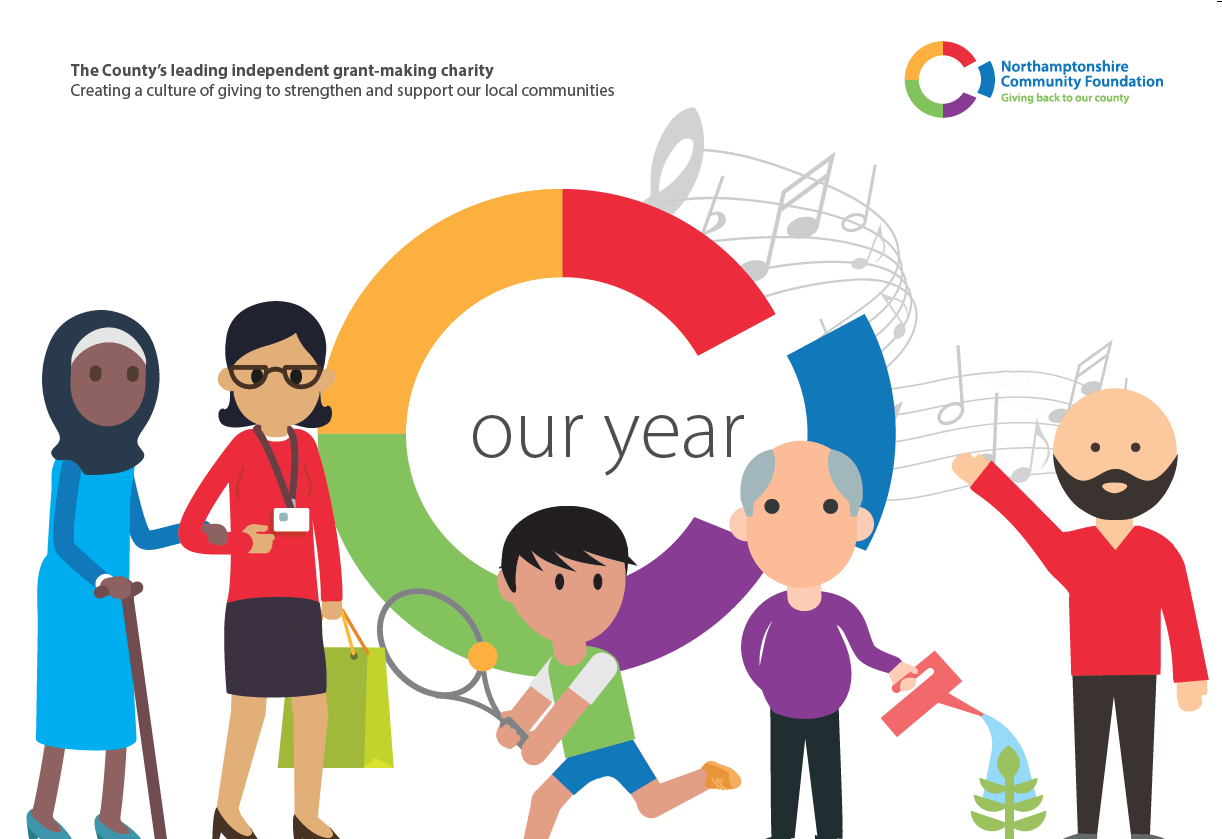 The County's leading independent grant-making charity
Creating a culture of giving to strengthen and support our local communities

Northamptonshire Community Foundation
Giving back to our county

our year